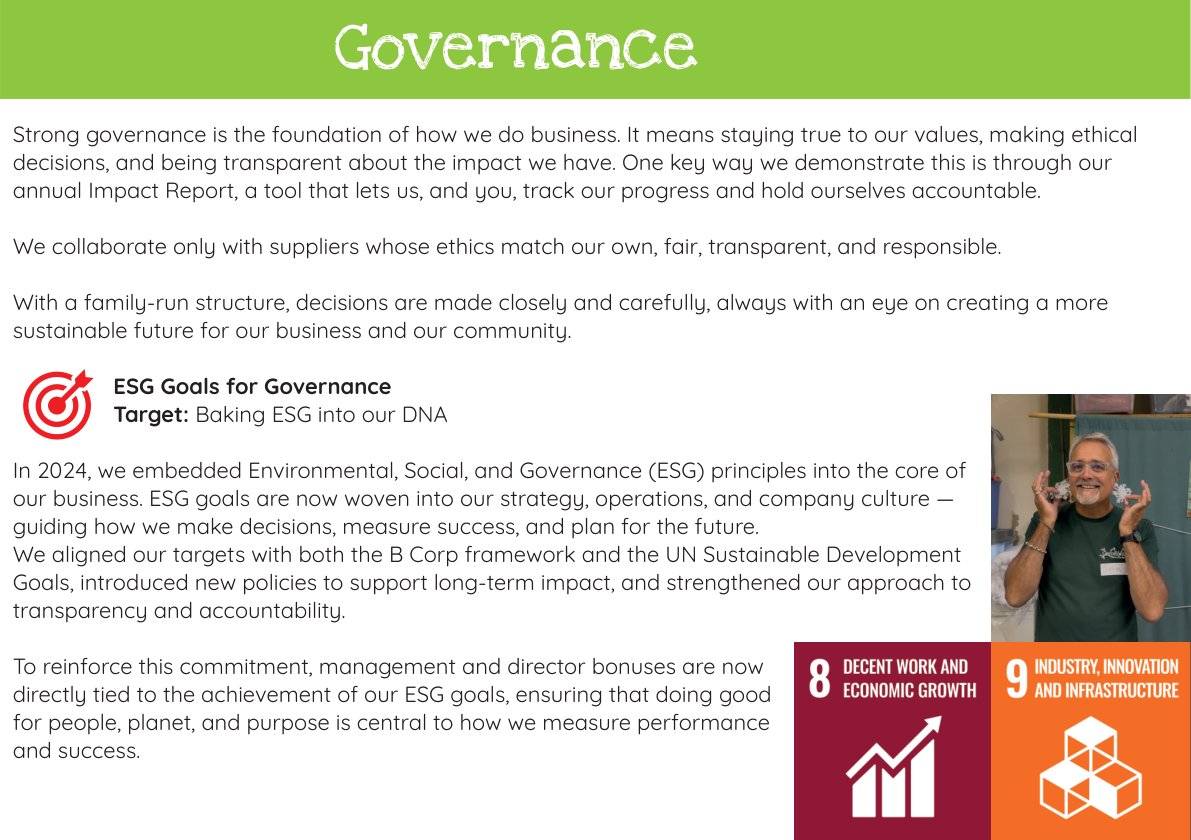 Governance

Strong governance is the foundation of how we do business. It means staying true to our values, making ethical decisions, and being transparent about the impact we have. One key way we demonstrate this is through our annual Impact Report, a tool that lets us, and you, track our progress and hold ourselves accountable.

We collaborate only with suppliers whose ethics match our own, fair, transparent, and responsible.

With a family-run structure, decisions are made closely and carefully, always with an eye on creating a more sustainable future for our business and our community.

ESG Goals for Governance
Target: Baking ESG into our DNA

In 2024, we embedded Environmental, Social, and Governance (ESG) principles into the core of our business. ESG goals are now woven into our strategy, operations, and company culture — guiding how we make decisions, measure success, and plan for the future.
We aligned our targets with both the B Corp framework and the UN Sustainable Development Goals, introduced new policies to support long-term impact, and strengthened our approach to transparency and accountability.

To reinforce this commitment, management and director bonuses are now directly tied to the achievement of our ESG goals, ensuring that doing good for people, planet, and purpose is central to how we measure performance and success.

8 DECENT WORK AND ECONOMIC GROWTH

9 INDUSTRY, INNOVATION AND INFRASTRUCTURE